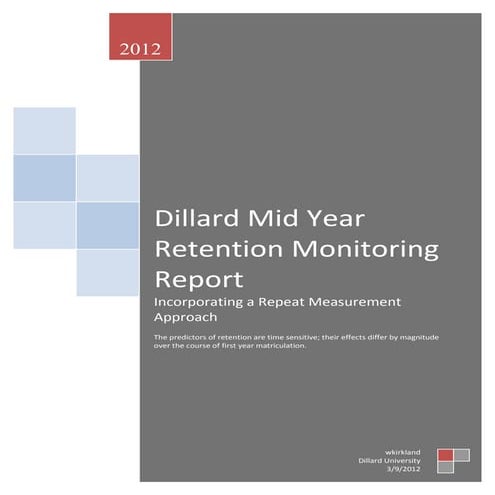 2012

Dillard Mid Year Retention Monitoring Report

Incorporating a Repeat Measurement Approach

The predictors of retention are time sensitive; their effects differ by magnitude over the course of first year matriculation.

wkirkland
Dillard University
3/9/2012